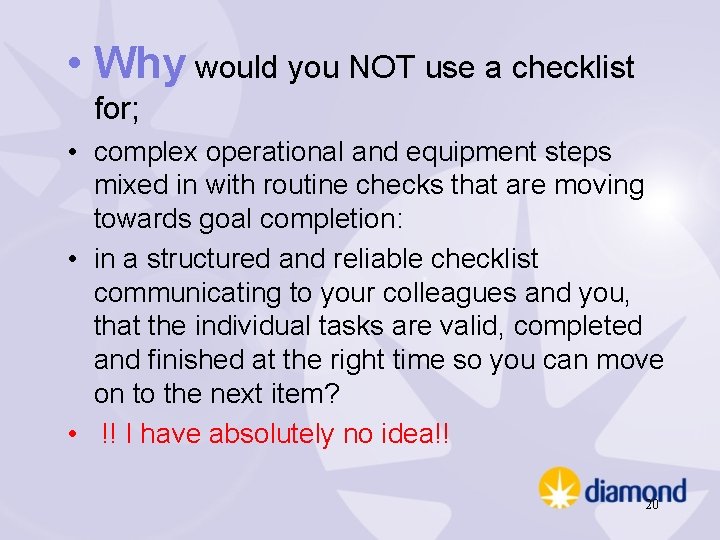 • Why would you NOT use a checklist for;

• complex operational and equipment steps mixed in with routine checks that are moving towards goal completion:

• in a structured and reliable checklist communicating to your colleagues and you, that the individual tasks are valid, completed and finished at the right time so you can move on to the next item?

• !! I have absolutely no idea!!

diamond

20